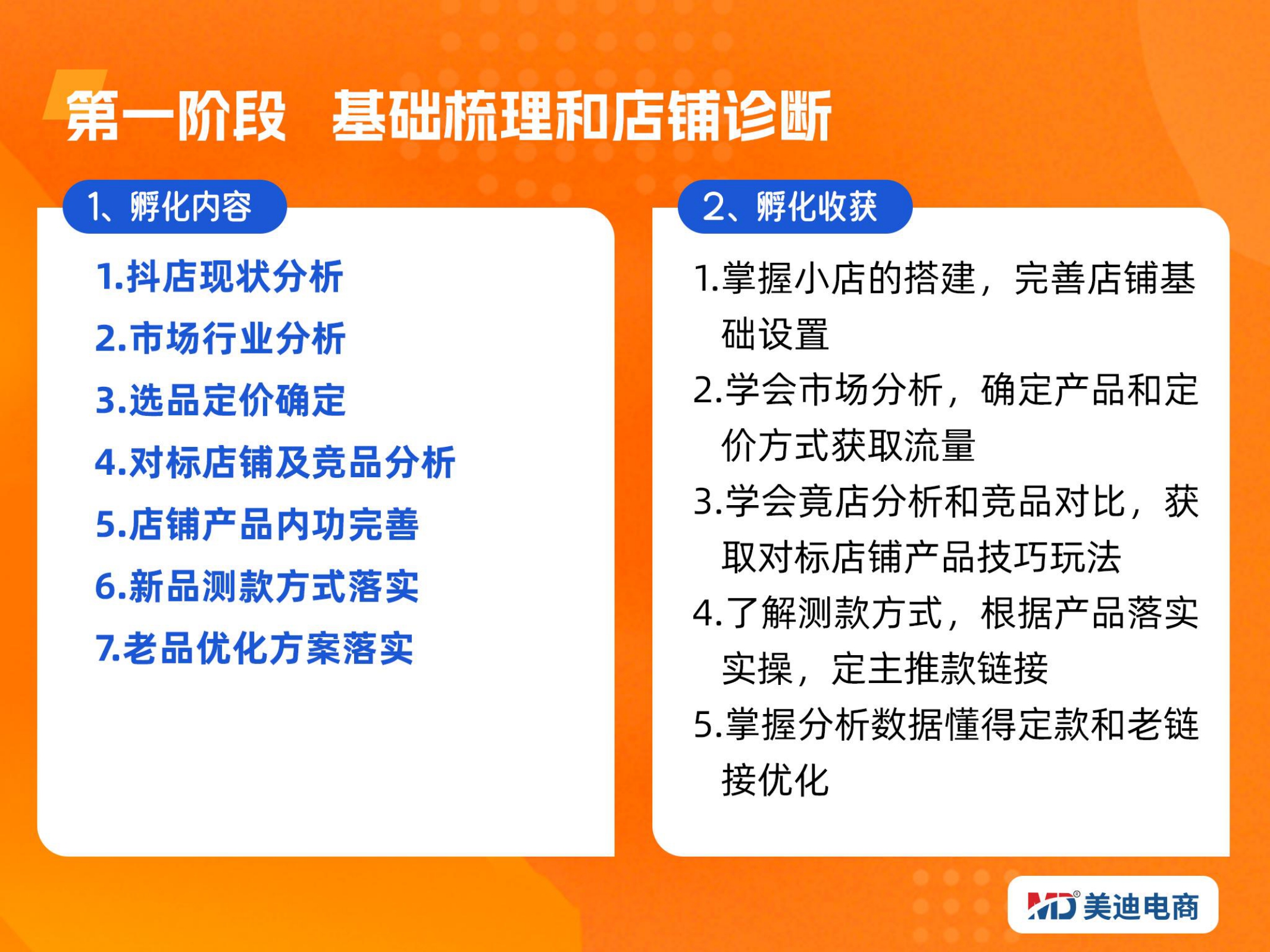 第一阶段　基础梳理和店铺诊断

1、孵化内容

1.抖店现状分析
2.市场行业分析
3.选品定价确定
4.对标店铺及竞品分析
5.店铺产品内功完善
6.新品测款方式落实
7.老品优化方案落实

2、孵化收获

1.掌握小店的搭建，完善店铺基础设置
2.学会市场分析，确定产品和定价方式获取流量
3.学会竟店分析和竞品对比，获取对标店铺产品技巧玩法
4.了解测款方式，根据产品落实实操，定主推款链接
5.掌握分析数据懂得定款和老链接优化

MD® 美迪电商